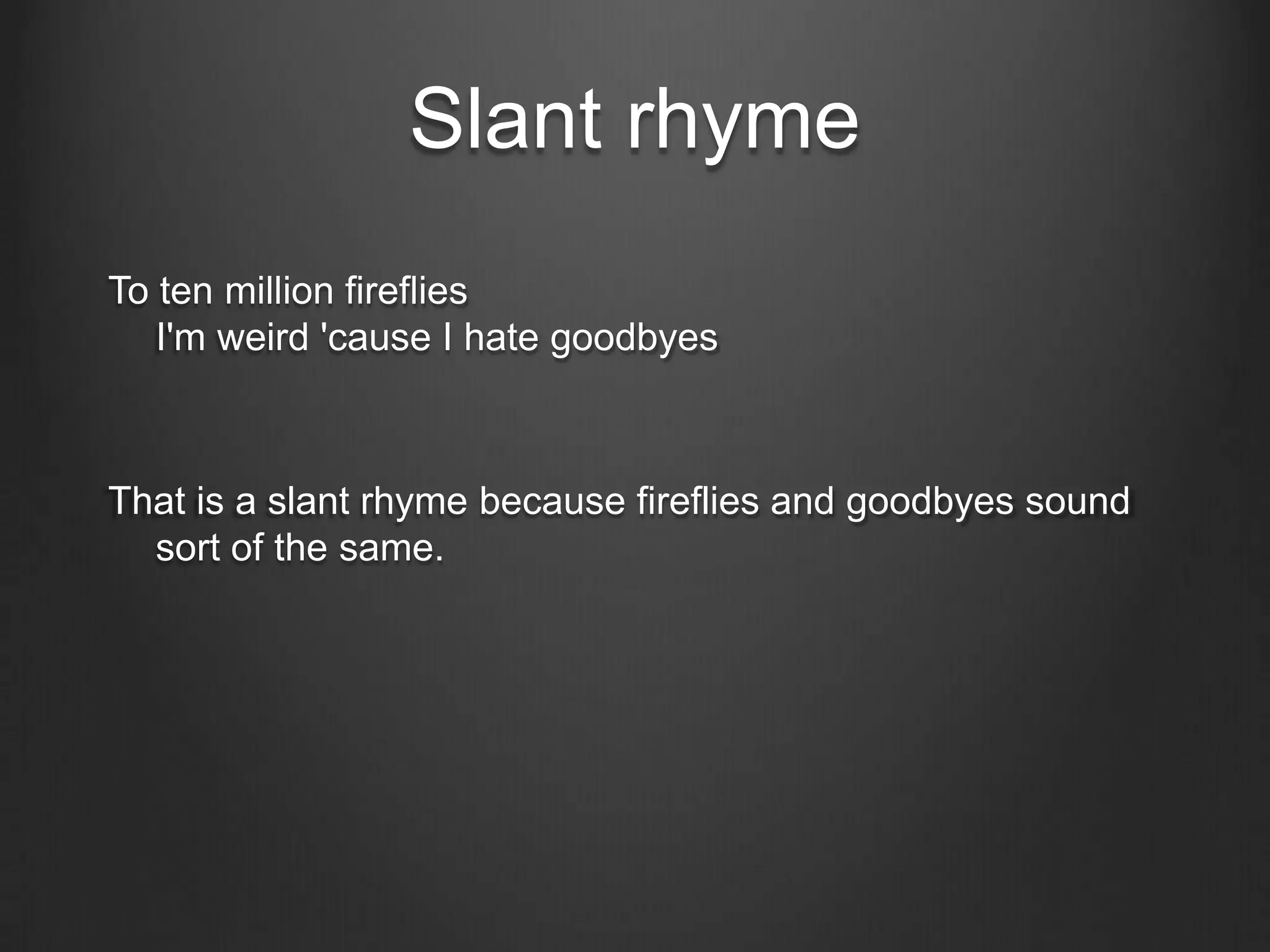 Slant rhyme

To ten million fireflies
I'm weird 'cause I hate goodbyes

That is a slant rhyme because fireflies and goodbyes sound sort of the same.